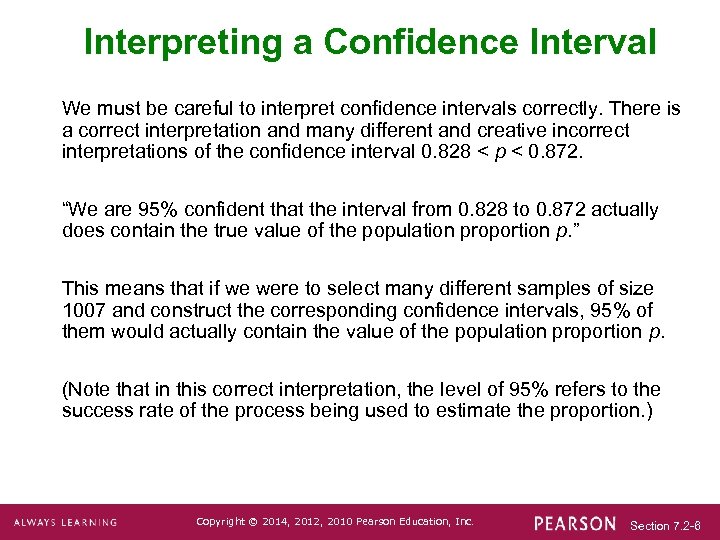 Interpreting a Confidence Interval

We must be careful to interpret confidence intervals correctly. There is a correct interpretation and many different and creative incorrect interpretations of the confidence interval $0.828 < p < 0.872$.

“We are 95% confident that the interval from 0.828 to 0.872 actually does contain the true value of the population proportion $p$.”

This means that if we were to select many different samples of size 1007 and construct the corresponding confidence intervals, 95% of them would actually contain the value of the population proportion $p$.

(Note that in this correct interpretation, the level of 95% refers to the success rate of the process being used to estimate the proportion.)

ALWAYS LEARNING

Copyright © 2014, 2012, 2010 Pearson Education, Inc.

PEARSON

Section 7.2-8